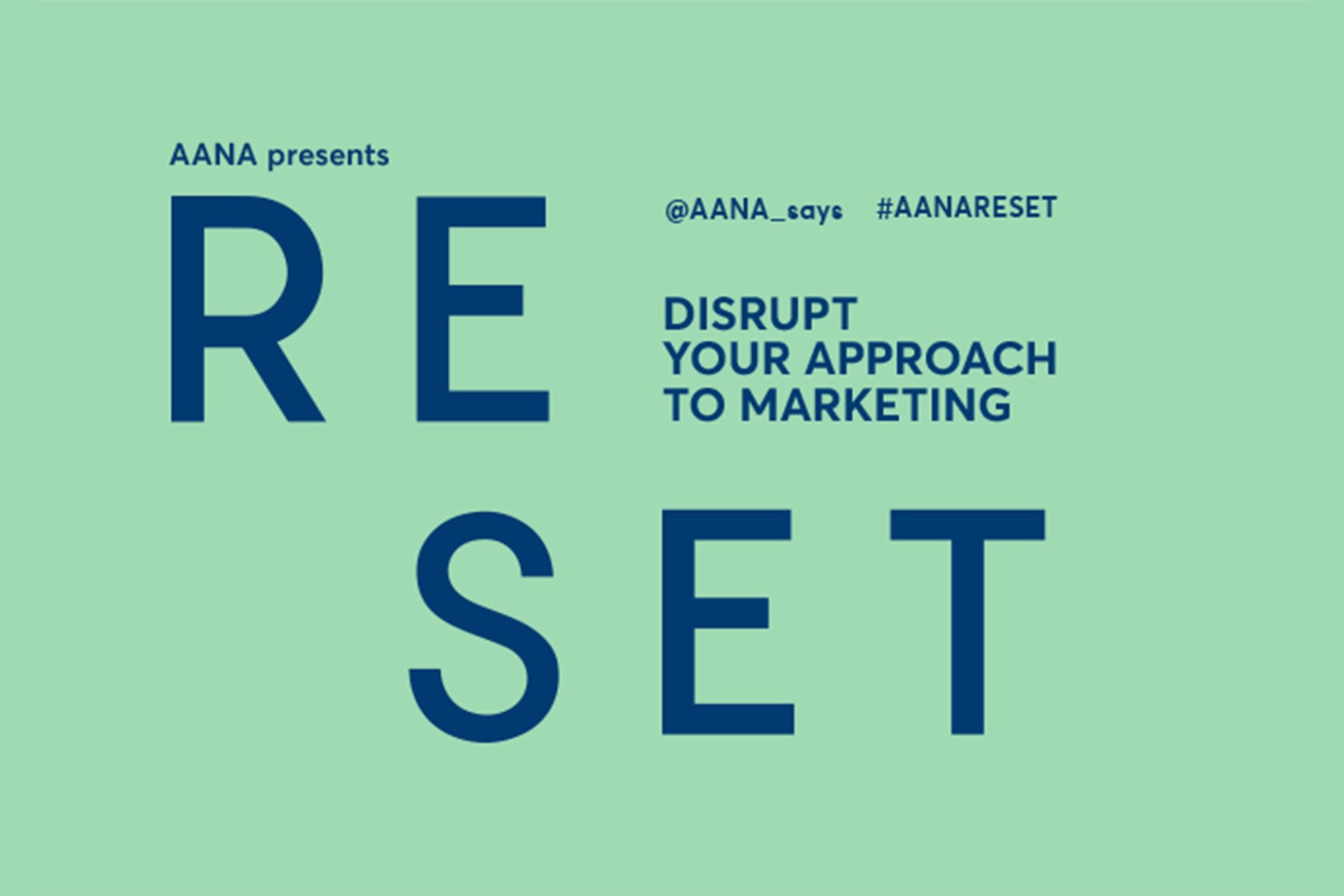 AANA presents

RE

@AANA_says #AANARESET

DISRUPT
YOUR APPROACH
TO MARKETING

SET